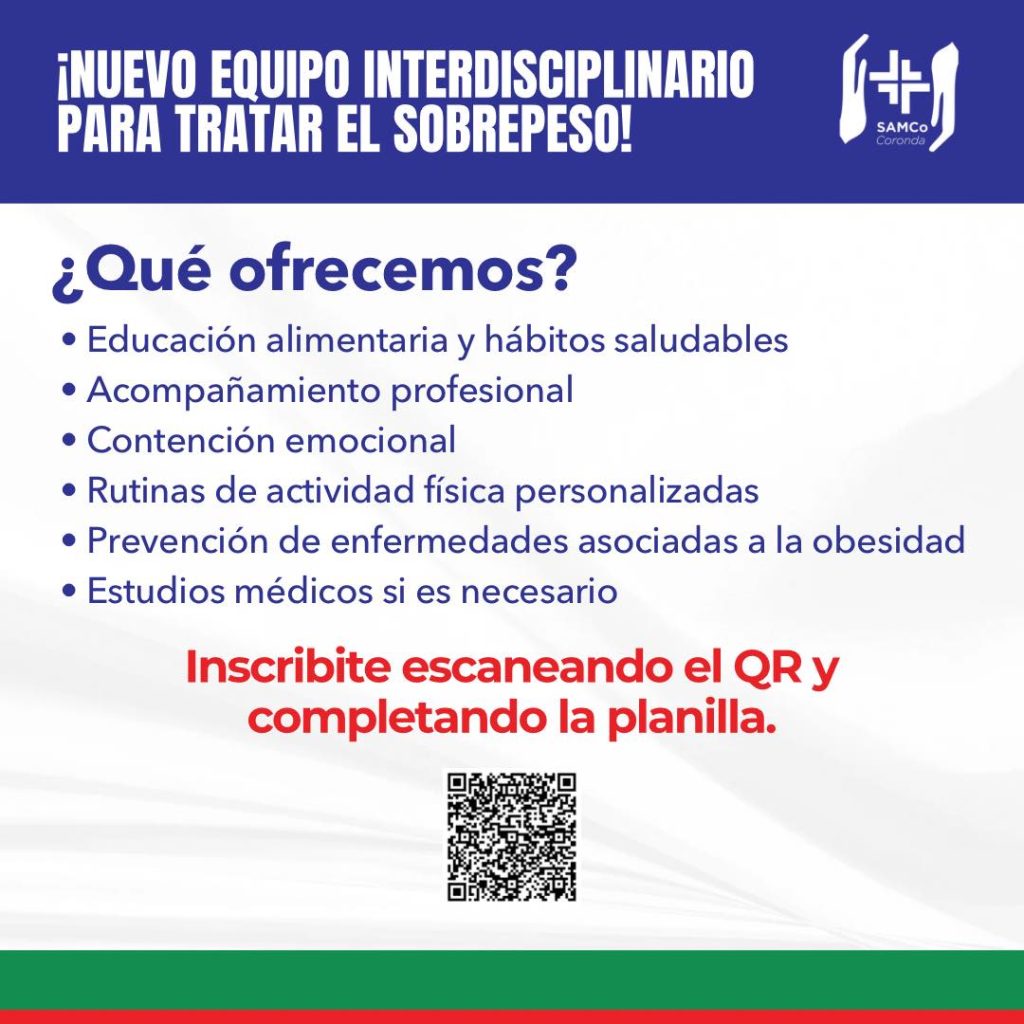 ¡NUEVO EQUIPO INTERDISCIPLINARIO PARA TRATAR EL SOBREPESO!

SAMCo
Coronda

¿Qué ofrecemos?

• Educación alimentaria y hábitos saludables
• Acompañamiento profesional
• Contención emocional
• Rutinas de actividad física personalizadas
• Prevención de enfermedades asociadas a la obesidad
• Estudios médicos si es necesario

Inscribite escaneando el QR y completando la planilla.